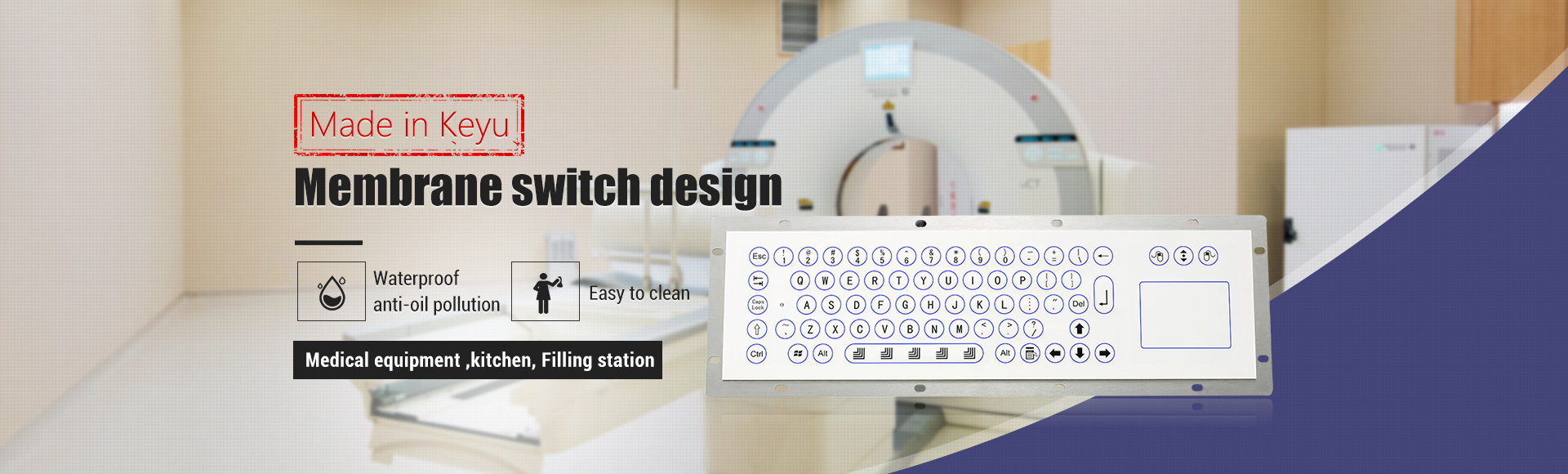 Made in Keyu

Membrane switch design

Waterproof
anti-oil pollution

Easy to clean

Medical equipment ,kitchen, Filling station

Esc ! 1 @ 2 # 3 $ 4 % 5 ^ 6 & 7 * 8 ( 9 ) 0 _ - + = | \

Q W E R T Y U I O P { [ } ]

Caps Lock A S D F G H J K L : ; " ' Del

~ ` Z X C V B N M < , > . ? /

Ctrl Alt Alt